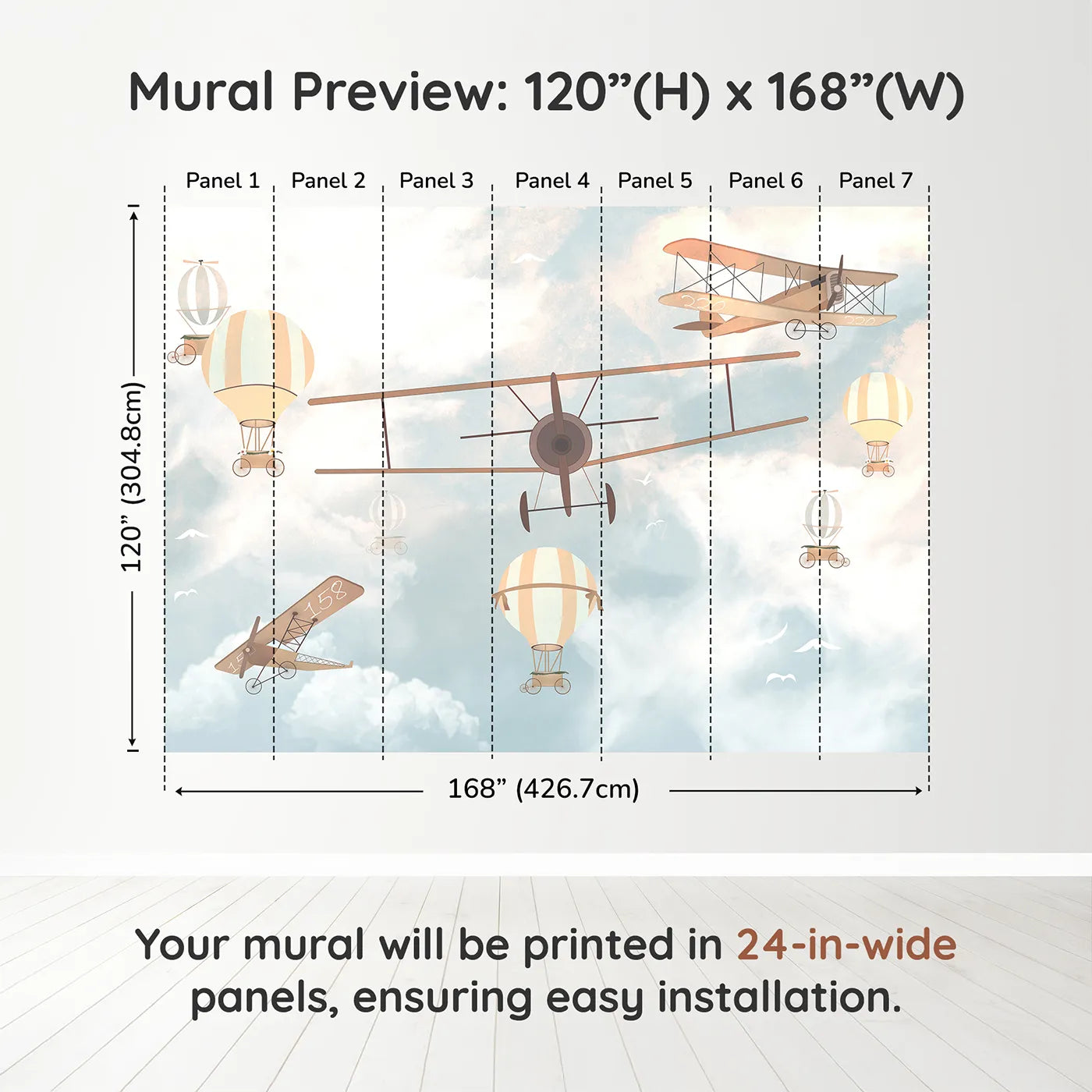 Mural Preview: 120”(H) x 168”(W)

Panel 1 Panel 2 Panel 3 Panel 4 Panel 5 Panel 6 Panel 7

120” (304.8cm)

158

168” (426.7cm)

Your mural will be printed in 24-in-wide panels, ensuring easy installation.